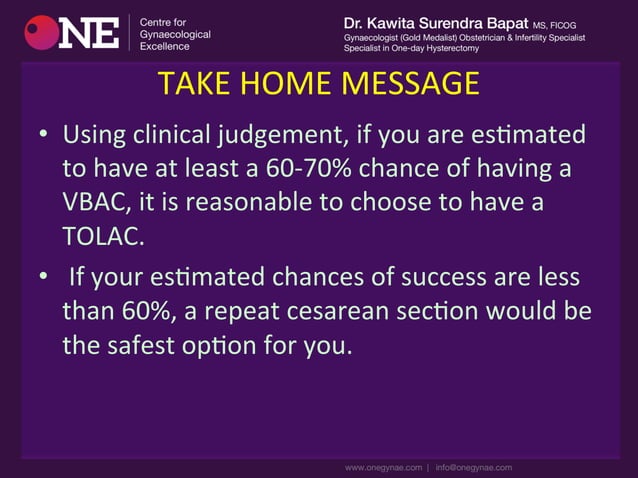 ONE Centre for Gynaecological Excellence

Dr. Kawita Surendra Bapat MS, FICOG
Gynaecologist (Gold Medalist) Obstetrician & Infertility Specialist
Specialist in One-day Hysterectomy

TAKE HOME MESSAGE

• Using clinical judgement, if you are estimated to have at least a 60-70% chance of having a VBAC, it is reasonable to choose to have a TOLAC.

• If your estimated chances of success are less than 60%, a repeat cesarean section would be the safest option for you.

www.onegynae.com | info@onegynae.com